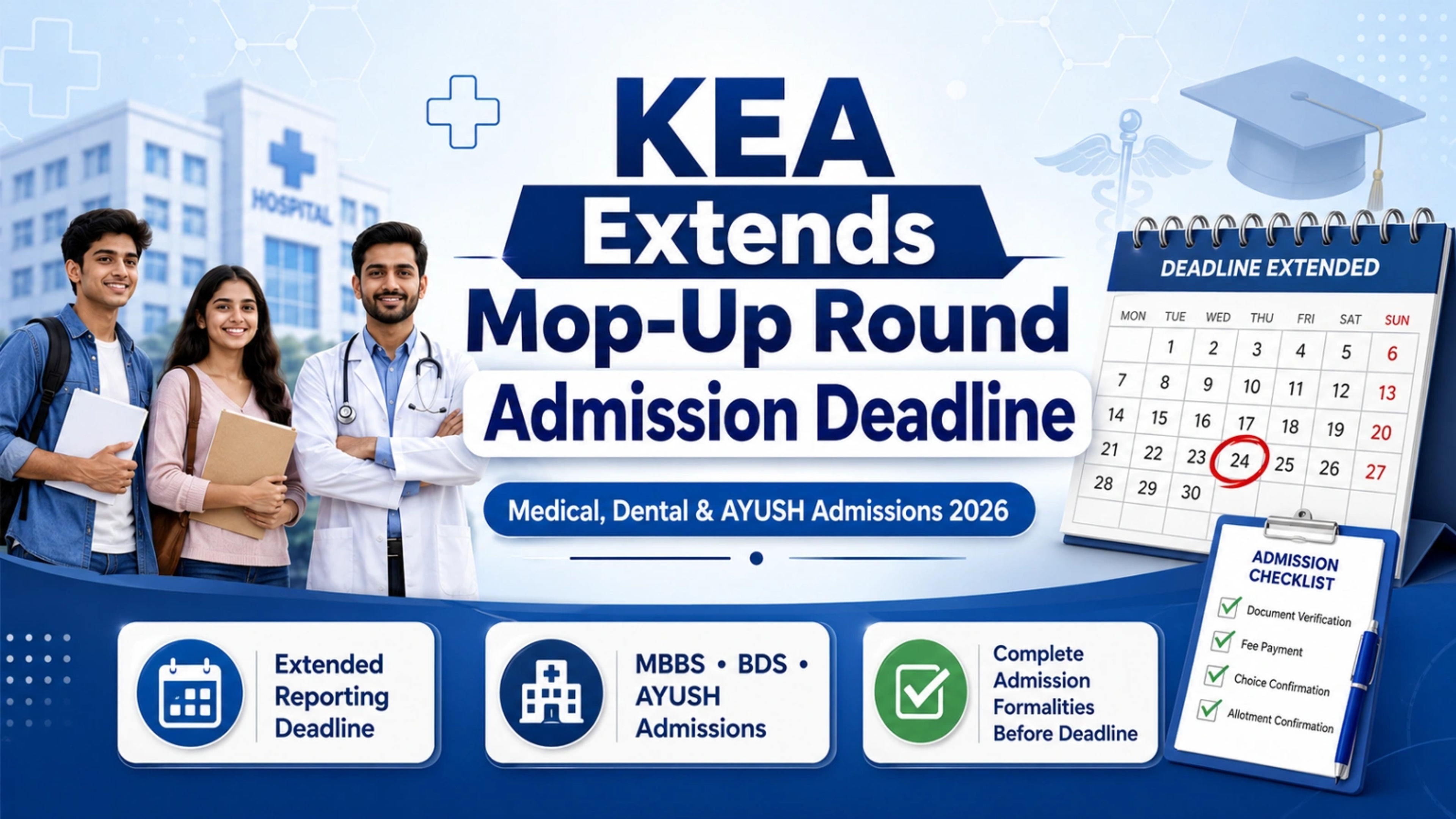 HOSPITAL

KEA Extends Mop-Up Round Admission Deadline

Medical, Dental & AYUSH Admissions 2026

DEADLINE EXTENDED

| MON | TUE | WED | THU | FRI | SAT | SUN |
|---|---|---|---|---|---|---|
| | 1 | 2 | 3 | 4 | 5 | 6 |
| 7 | 8 | 9 | 10 | 11 | 12 | 13 |
| 14 | 15 | 16 | 17 | 18 | 19 | 20 |
| 21 | 22 | 23 | 24 | 25 | 26 | 27 |
| 28 | 29 | 30 | | | | |

ADMISSION CHECKLIST
Document Verification
Fee Payment
Choice Confirmation
Allotment Confirmation

Extended Reporting Deadline

MBBS • BDS • AYUSH Admissions

Complete Admission Formalities Before Deadline